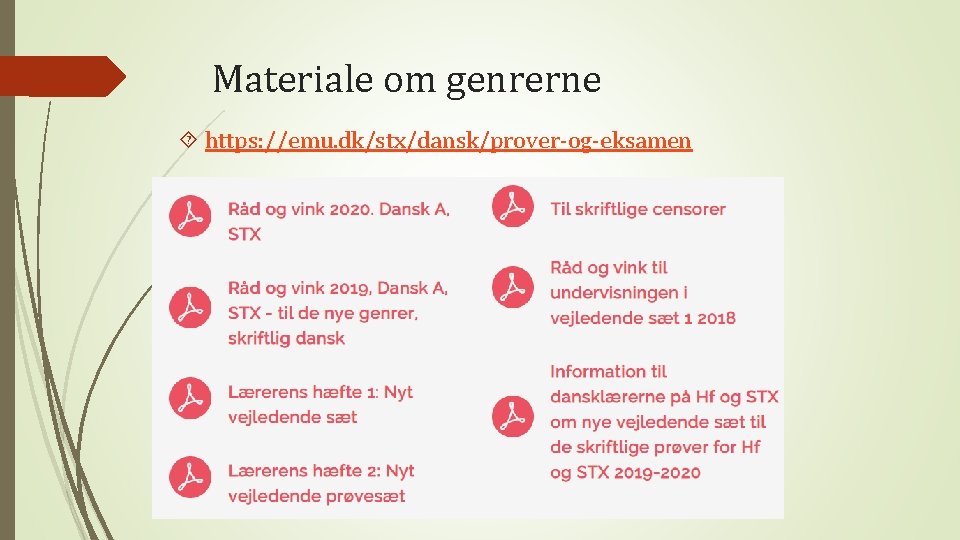 Materiale om genrerne

https://emu.dk/stx/dansk/prover-og-eksamen

Råd og vink 2020. Dansk A, STX

Råd og vink 2019, Dansk A, STX - til de nye genrer, skriftlig dansk

Lærerens hæfte 1: Nyt vejledende sæt

Lærerens hæfte 2: Nyt vejledende prøvesæt

Til skriftlige censorer

Råd og vink til undervisningen i vejledende sæt 1 2018

Information til dansklærerne på Hf og STX om nye vejledende sæt til de skriftlige prøver for Hf og STX 2019-2020